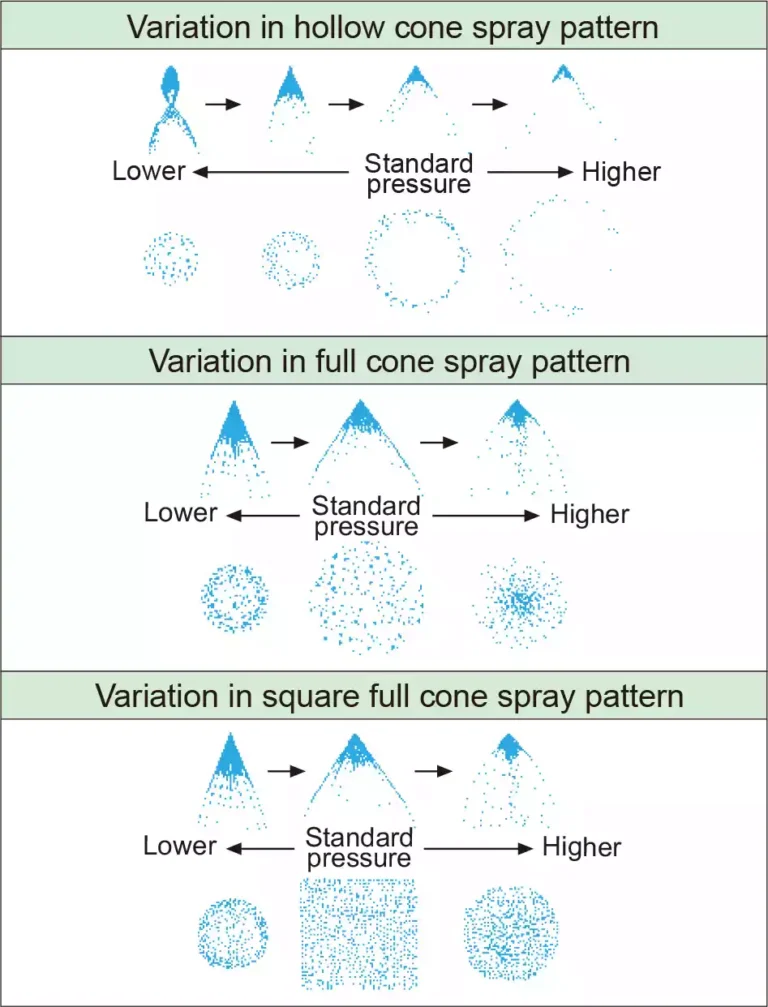 Variation in hollow cone spray pattern

Lower
Standard pressure
Higher

Variation in full cone spray pattern

Lower
Standard pressure
Higher

Variation in square full cone spray pattern

Lower
Standard pressure
Higher